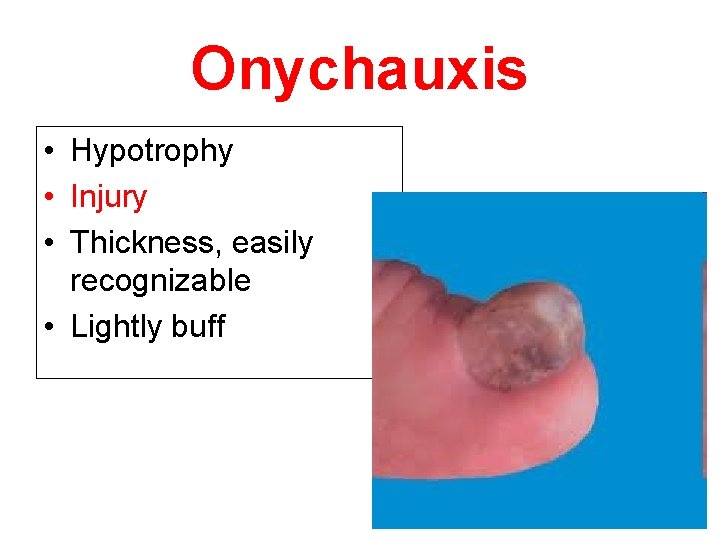 Onychauxis

• Hypotrophy
• Injury
• Thickness, easily recognizable
• Lightly buff